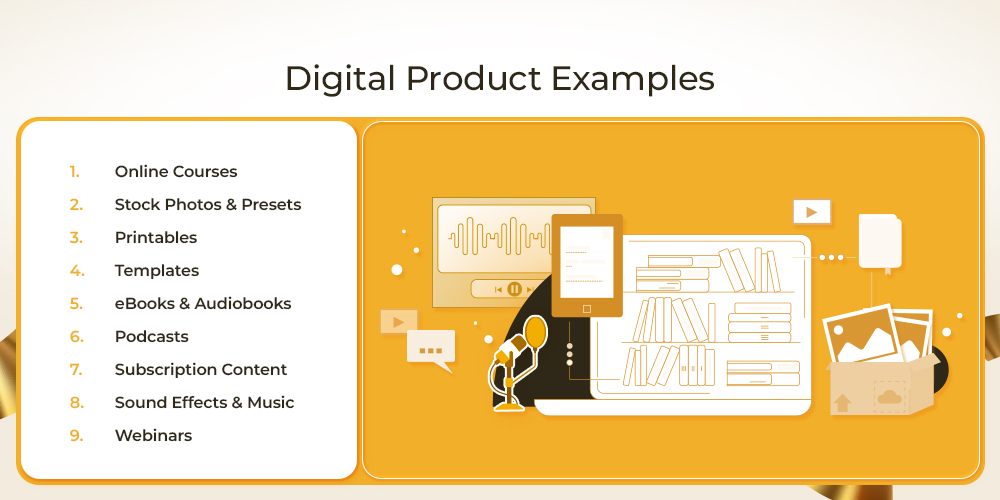 Digital Product Examples

1. Online Courses
2. Stock Photos & Presets
3. Printables
4. Templates
5. eBooks & Audiobooks
6. Podcasts
7. Subscription Content
8. Sound Effects & Music
9. Webinars